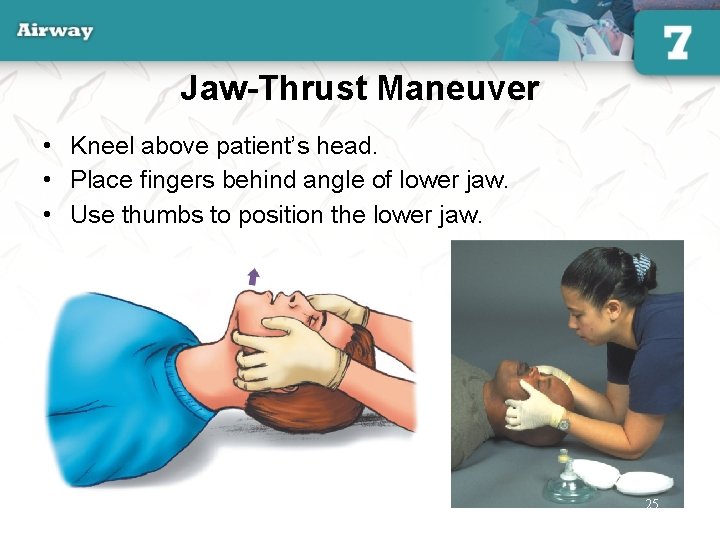 Airway

7

Jaw-Thrust Maneuver

• Kneel above patient's head.
• Place fingers behind angle of lower jaw.
• Use thumbs to position the lower jaw.

25